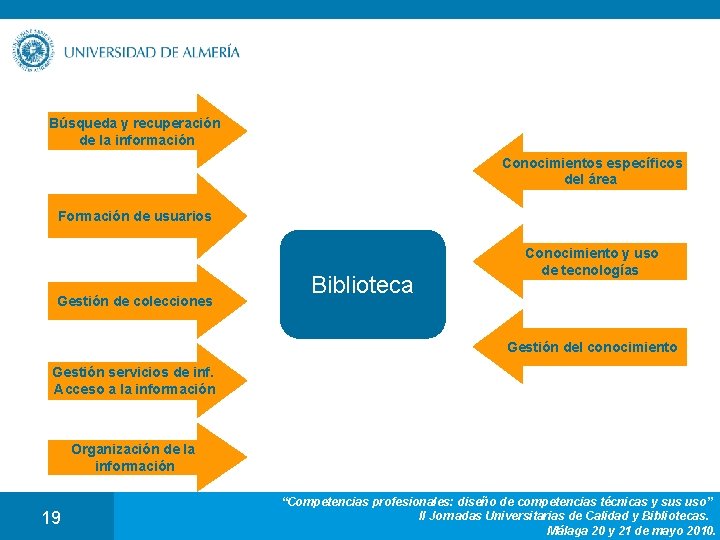 UNIVERSIDAD DE ALMERÍA

Búsqueda y recuperación de la información

Formación de usuarios

Gestión de colecciones

Gestión servicios de inf. Acceso a la información

Organización de la información

Biblioteca

Conocimientos específicos del área

Conocimiento y uso de tecnologías

Gestión del conocimiento

19

"Competencias profesionales: diseño de competencias técnicas y sus uso"
II Jornadas Universitarias de Calidad y Bibliotecas.
Málaga 20 y 21 de mayo 2010.